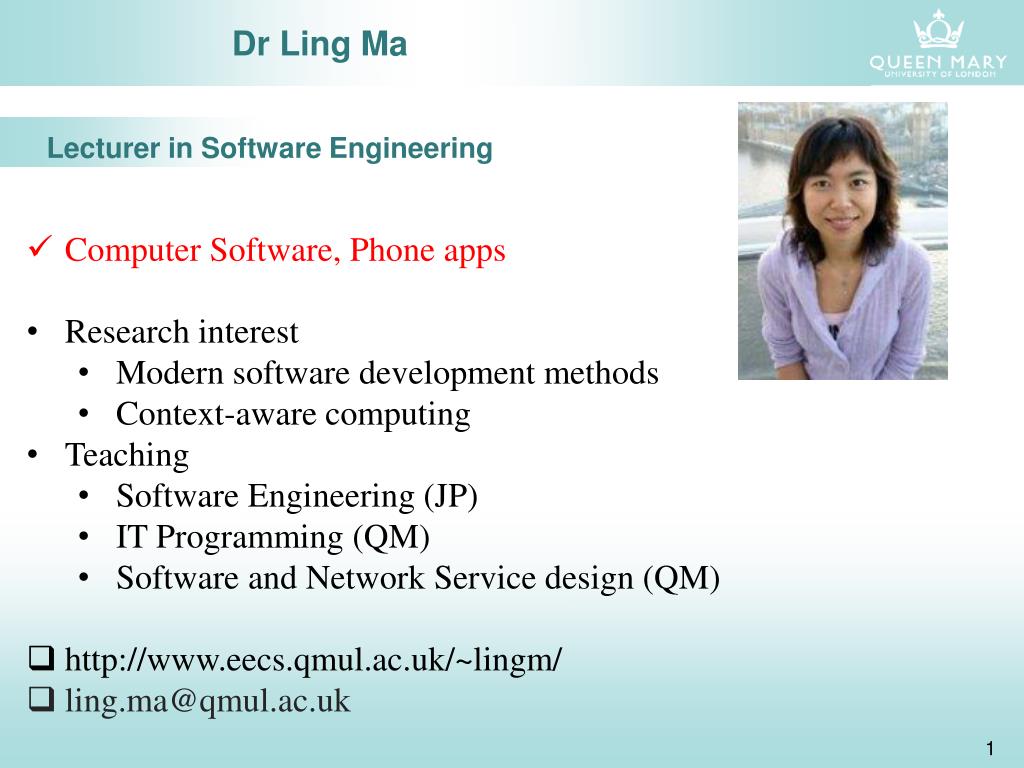 Dr Ling Ma

QUEEN MARY
UNIVERSITY OF LONDON

Lecturer in Software Engineering

✓ Computer Software, Phone apps

• Research interest
  • Modern software development methods
  • Context-aware computing
• Teaching
  • Software Engineering (JP)
  • IT Programming (QM)
  • Software and Network Service design (QM)

❑ http://www.eecs.qmul.ac.uk/~lingm/
❑ ling.ma@qmul.ac.uk

1